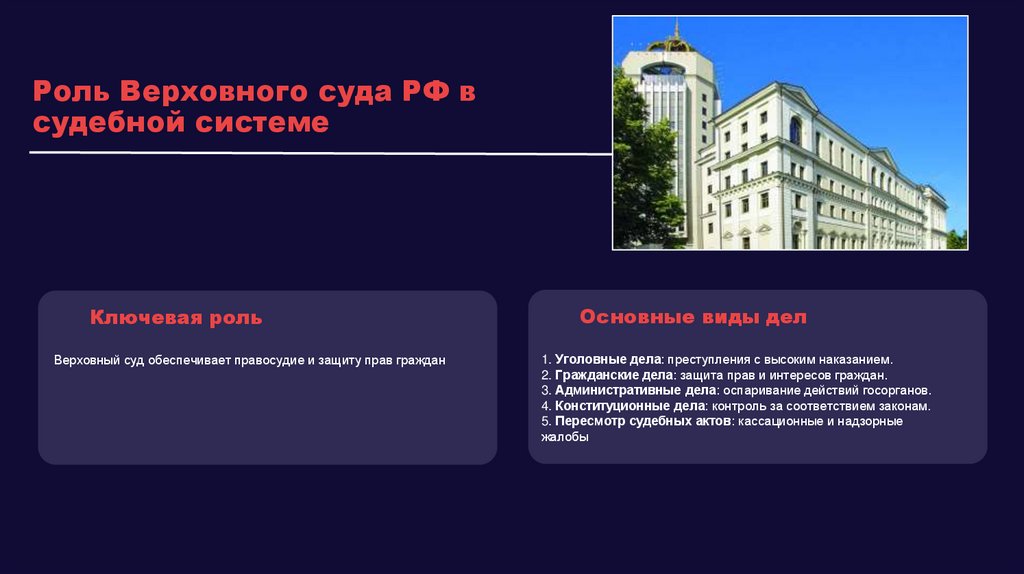 Роль Верховного суда РФ в судебной системе

Ключевая роль

Верховный суд обеспечивает правосудие и защиту прав граждан

Основные виды дел

1. Уголовные дела: преступления с высоким наказанием.
2. Гражданские дела: защита прав и интересов граждан.
3. Административные дела: оспаривание действий госорганов.
4. Конституционные дела: контроль за соответствием законам.
5. Пересмотр судебных актов: кассационные и надзорные жалобы